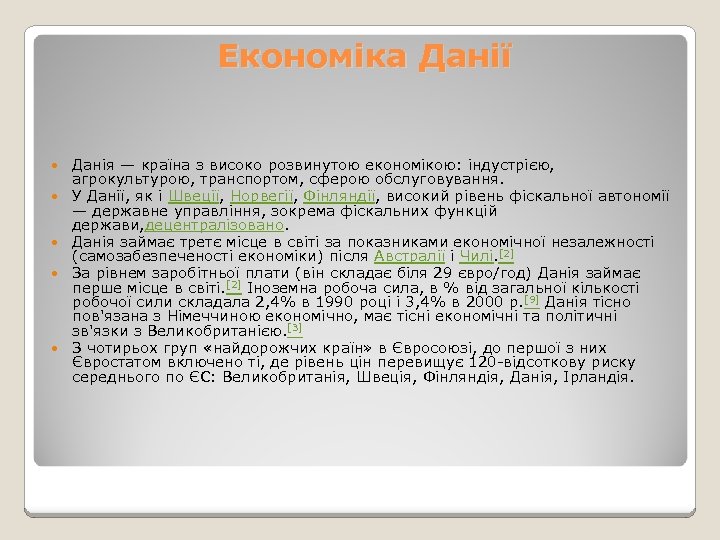 Економіка Данії

Данія — країна з високо розвинутою економікою: індустрією, агрокультурою, транспортом, сферою обслуговування.

У Данії, як і Швеції, Норвегії, Фінляндії, високий рівень фіскальної автономії — державне управління, зокрема фіскальних функцій держави,децентралізовано.

Данія займає третє місце в світі за показниками економічної незалежності (самозабезпеченості економіки) після Австралії і Чилі.[2]

За рівнем заробітньої плати (він складає біля 29 євро/год) Данія займає перше місце в світі.[2] Іноземна робоча сила, в % від загальної кількості робочої сили складала 2,4% в 1990 році і 3,4% в 2000 р.[9] Данія тісно пов'язана з Німеччиною економічно, має тісні економічні та політичні зв'язки з Великобританією.[3]

З чотирьох груп «найдорожчих країн» в Євросоюзі, до першої з них Євростатом включено ті, де рівень цін перевищує 120-відсоткову риску середнього по ЄС: Великобританія, Швеція, Фінляндія, Данія, Ірландія.